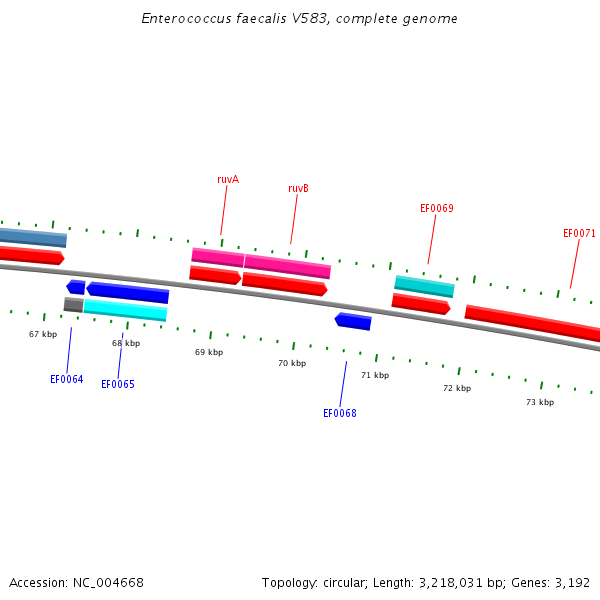 Enterococcus faecalis V583, complete genome

ruvA
ruvB
EF0069
EF0071

67 kbp
68 kbp
69 kbp
70 kbp
71 kbp
72 kbp
73 kbp

EF0064
EF0065
EF0068

Accession: NC_004668

Topology: circular; Length: 3,218,031 bp; Genes: 3,192